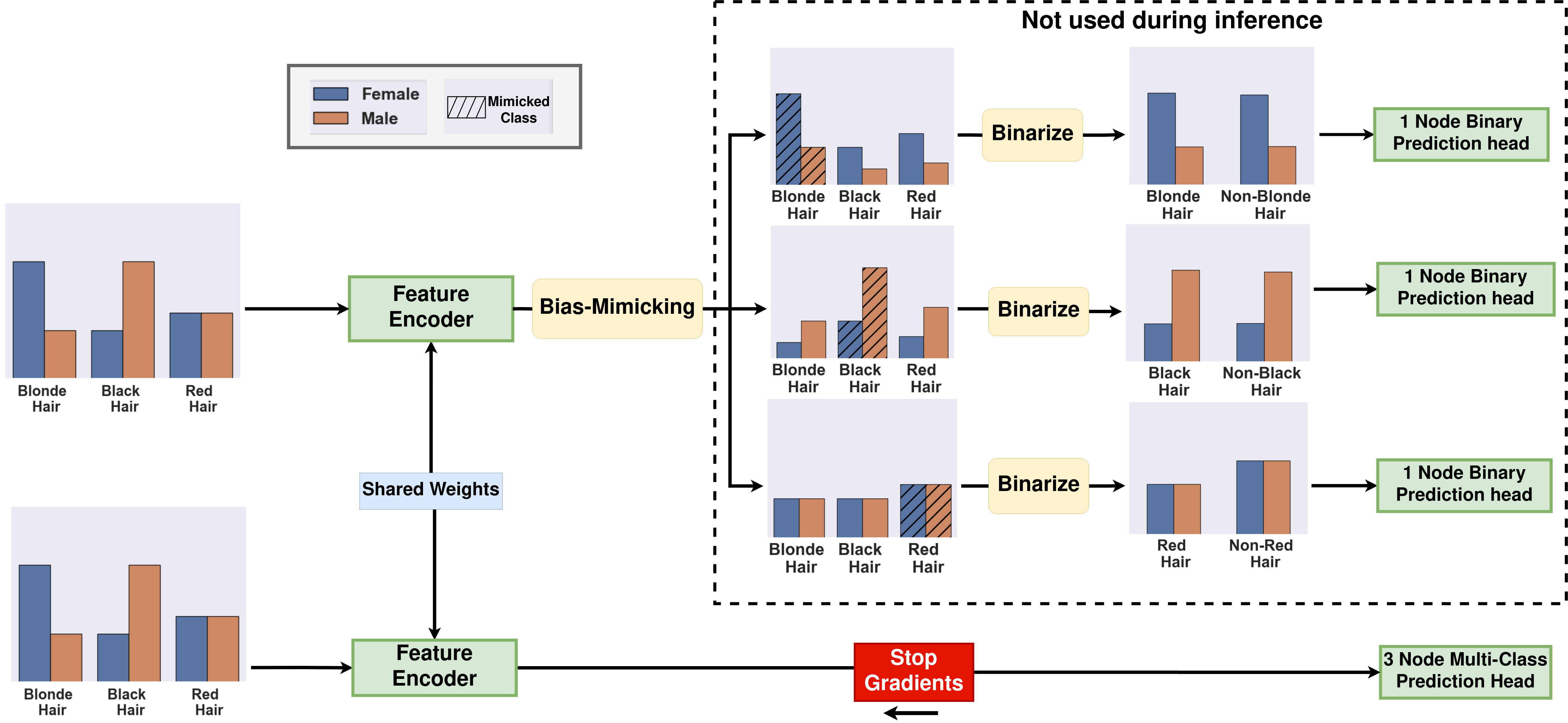 Not used during inference

Female
Male
Mimicked Class

Blonde Hair
Black Hair
Red Hair

Feature Encoder

Bias-Mimicking

Blonde Hair
Black Hair
Red Hair

Binarize

Blonde Hair
Non-Blonde Hair

1 Node Binary Prediction head

Blonde Hair
Black Hair
Red Hair

Binarize

Black Hair
Non-Black Hair

1 Node Binary Prediction head

Blonde Hair
Black Hair
Red Hair

Binarize

Red Hair
Non-Red Hair

1 Node Binary Prediction head

Shared Weights

Blonde Hair
Black Hair
Red Hair

Feature Encoder

Stop Gradients

3 Node Multi-Class Prediction Head